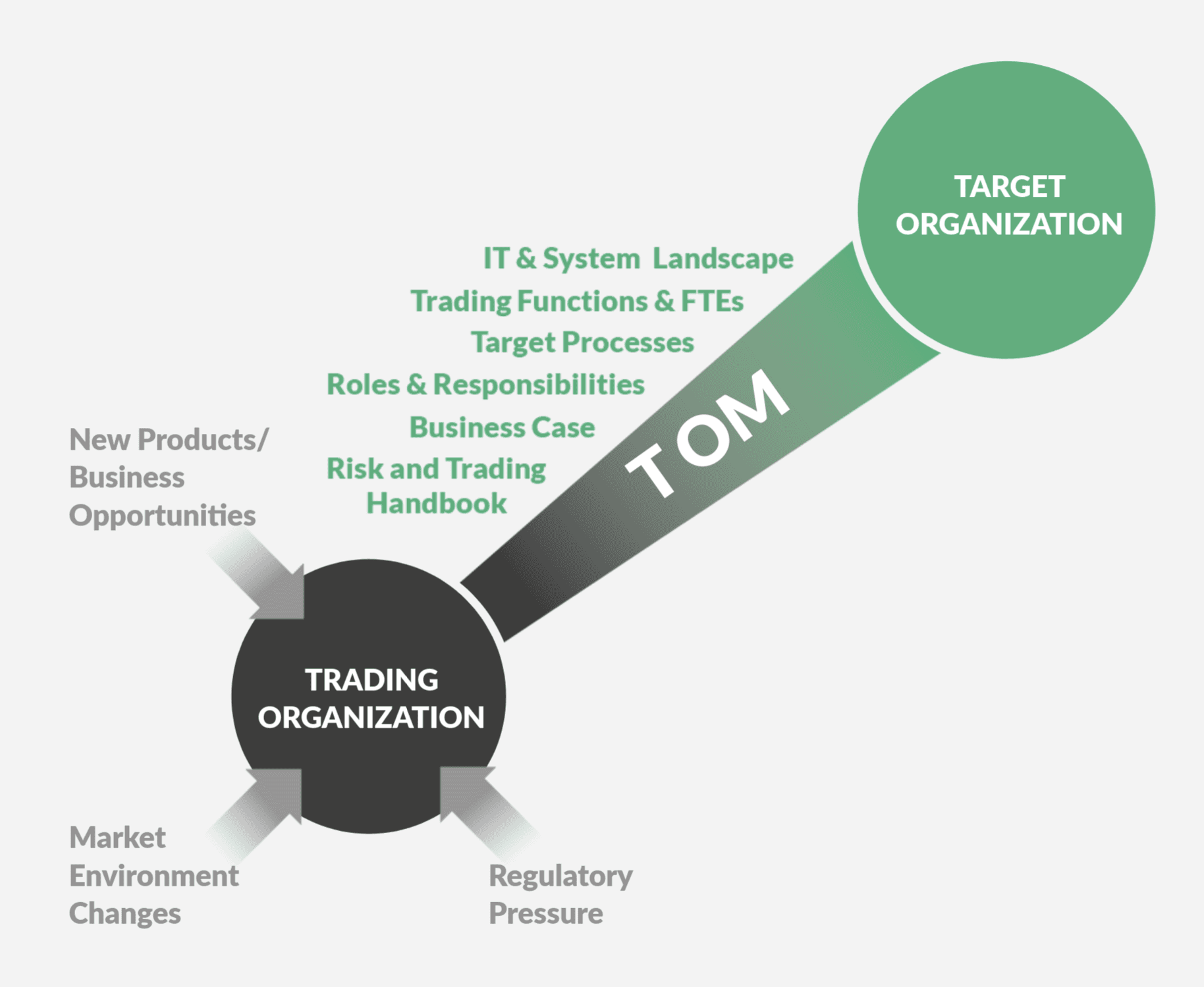 TARGET ORGANIZATION

IT & System Landscape
Trading Functions & FTEs
Target Processes
Roles & Responsibilities
Business Case
Risk and Trading Handbook

TOM

New Products/ Business Opportunities

TRADING ORGANIZATION

Market Environment Changes

Regulatory Pressure